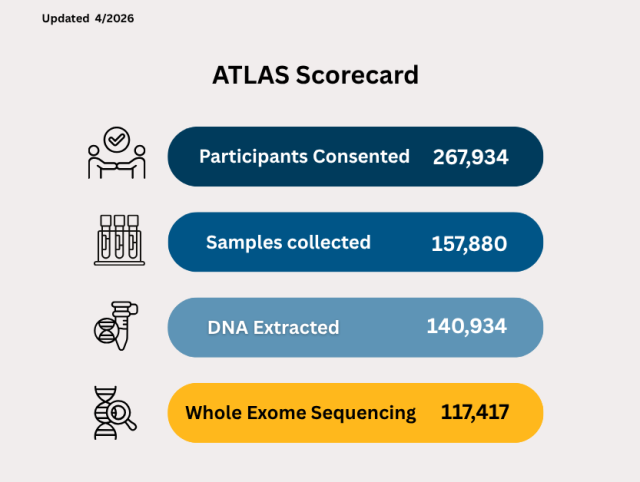 Updated 4/2026

ATLAS Scorecard

Participants Consented 267,934

Samples collected 157,880

DNA Extracted 140,934

Whole Exome Sequencing 117,417